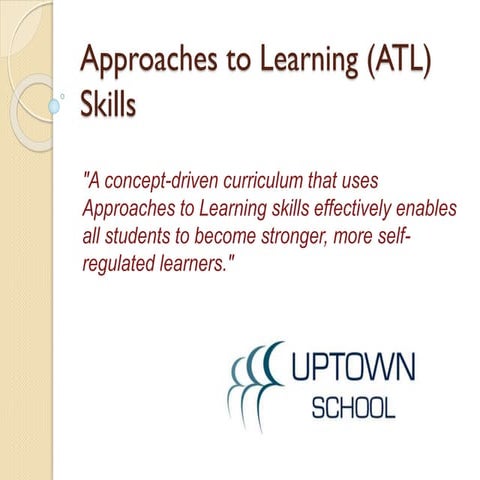 Approaches to Learning (ATL) Skills

"A concept-driven curriculum that uses Approaches to Learning skills effectively enables all students to become stronger, more self-regulated learners."

UPTOWN
SCHOOL